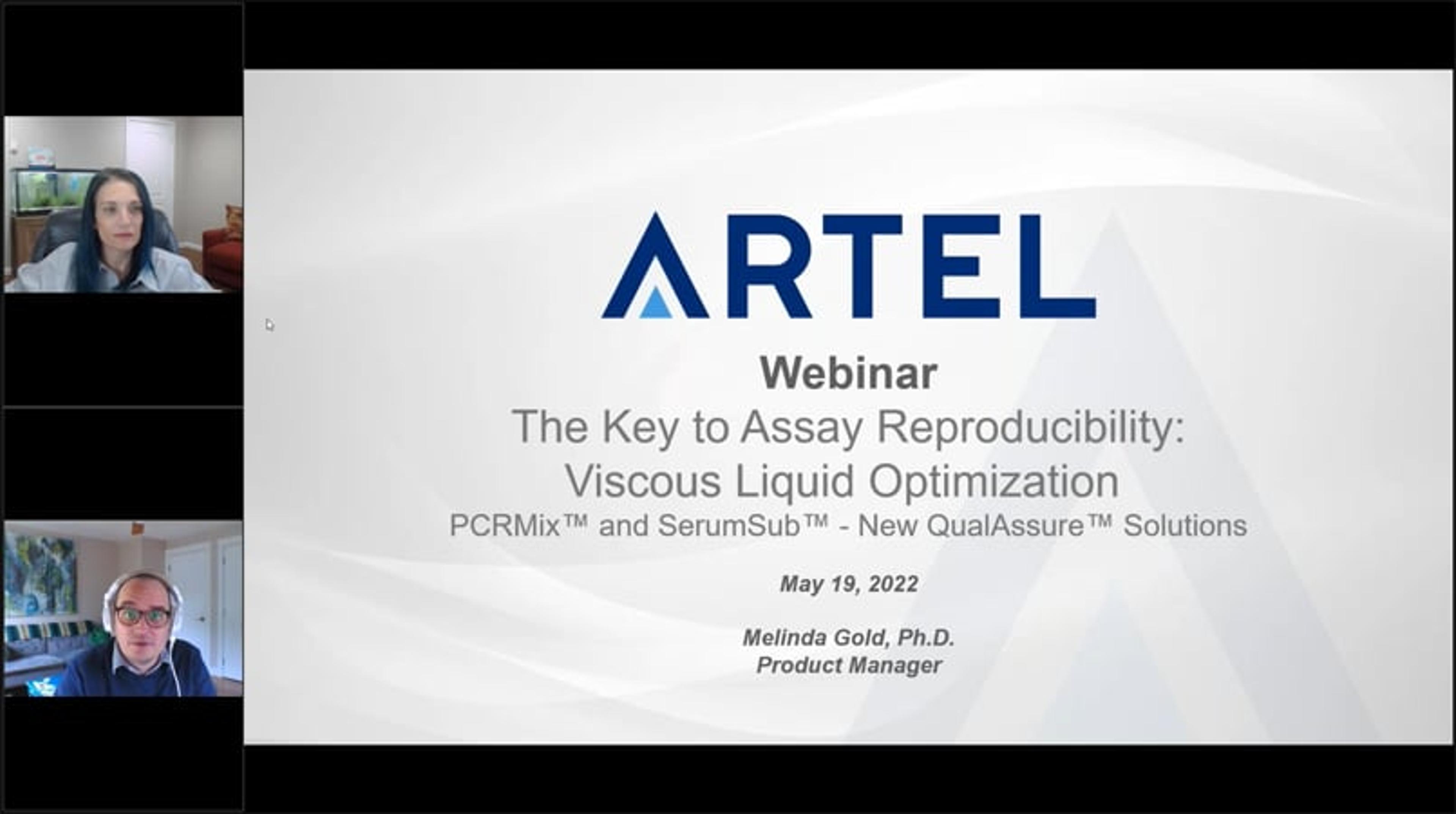 ARTEL

Webinar
The Key to Assay Reproducibility: Viscous Liquid Optimization
PCRMix™ and SerumSub™ - New QualAssure™ Solutions

May 19, 2022

Melinda Gold, Ph.D.
Product Manager